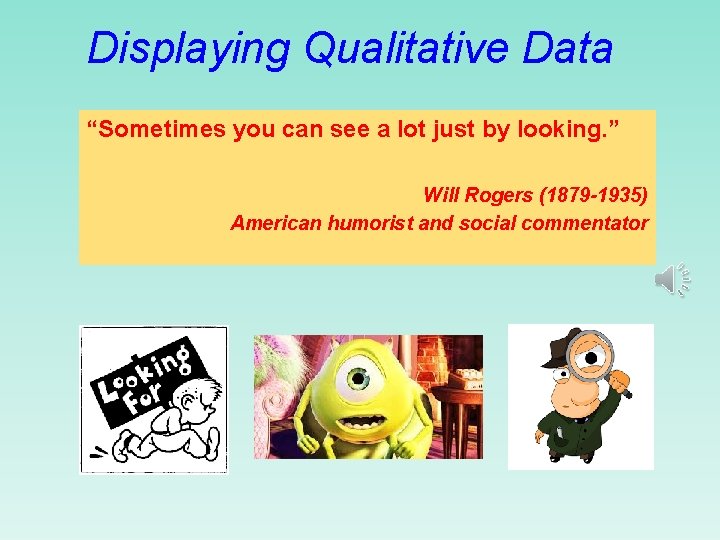 Displaying Qualitative Data

“Sometimes you can see a lot just by looking.”

Will Rogers (1879-1935)
American humorist and social commentator

Looking For